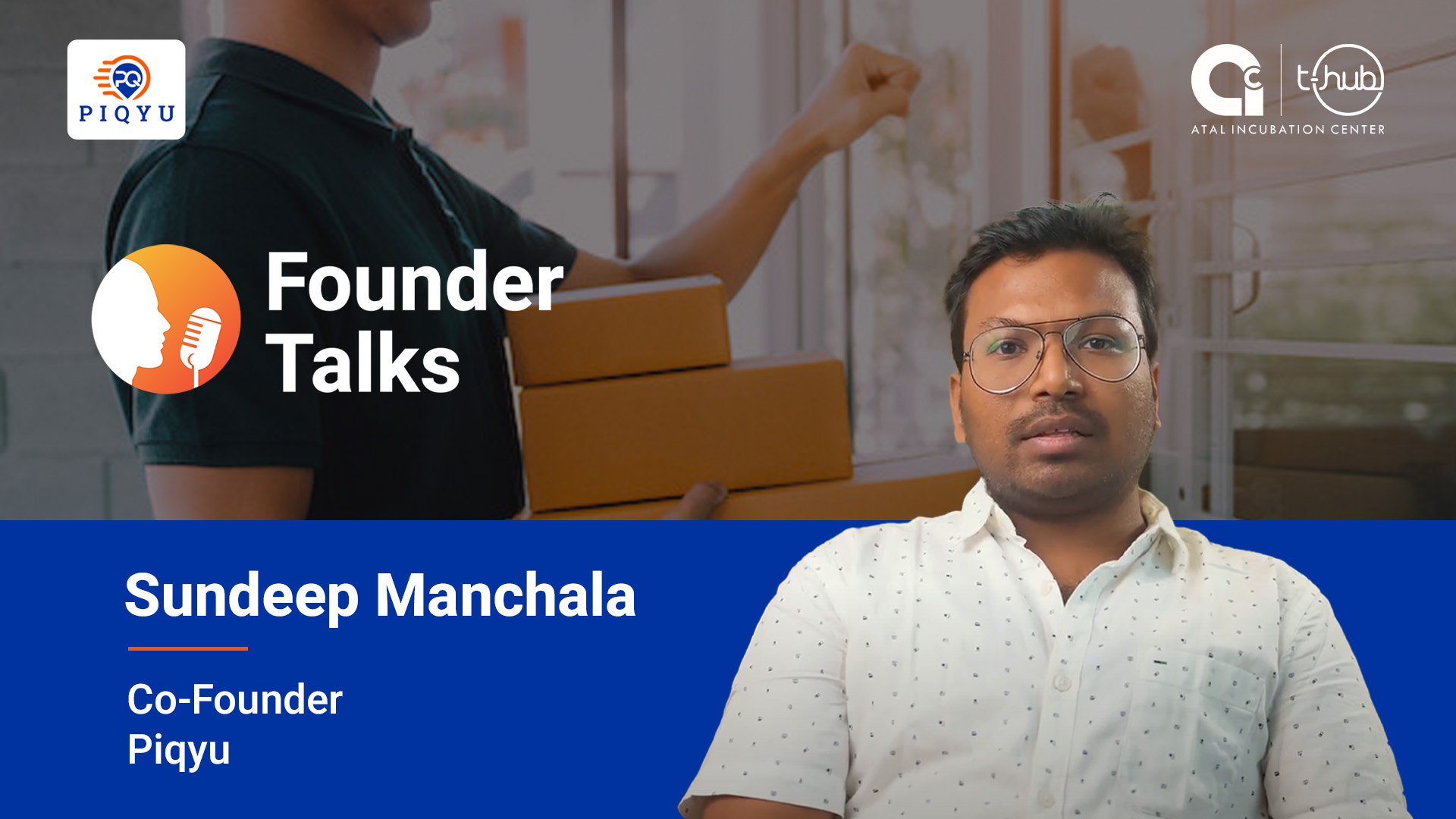 PQ
PIQYU

aic
t-hub
ATAL INCUBATION CENTER

Founder Talks

Sundeep Manchala

Co-Founder
Piqyu